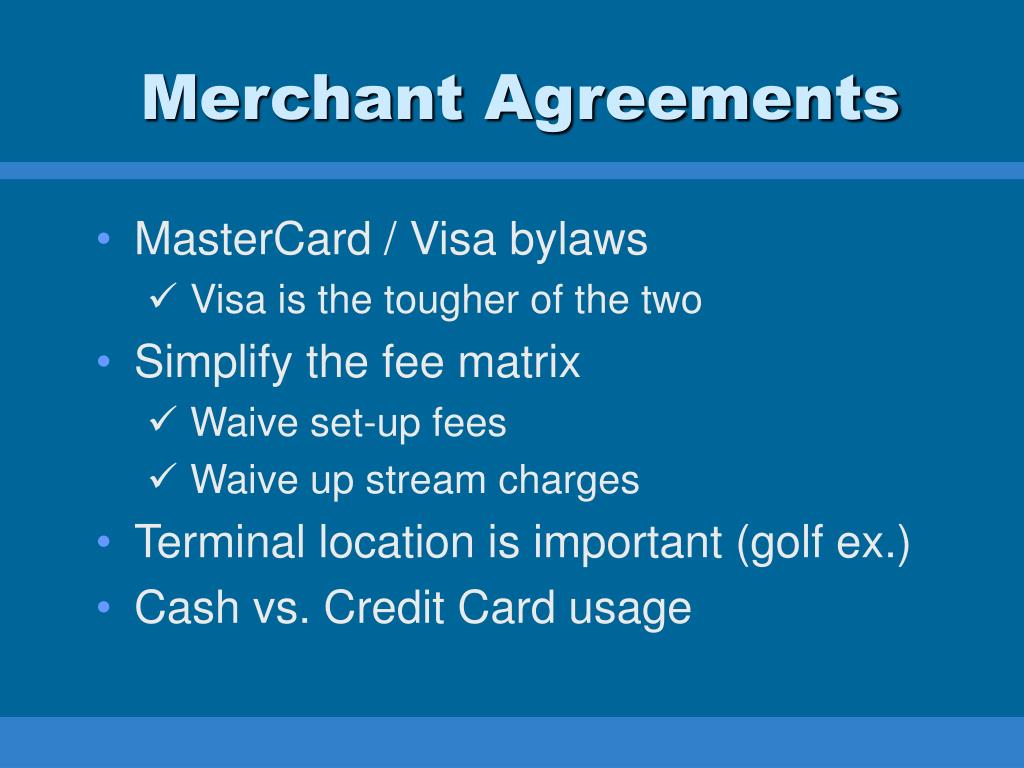 Merchant Agreements

• MasterCard / Visa bylaws
  ✓ Visa is the tougher of the two
• Simplify the fee matrix
  ✓ Waive set-up fees
  ✓ Waive up stream charges
• Terminal location is important (golf ex.)
• Cash vs. Credit Card usage